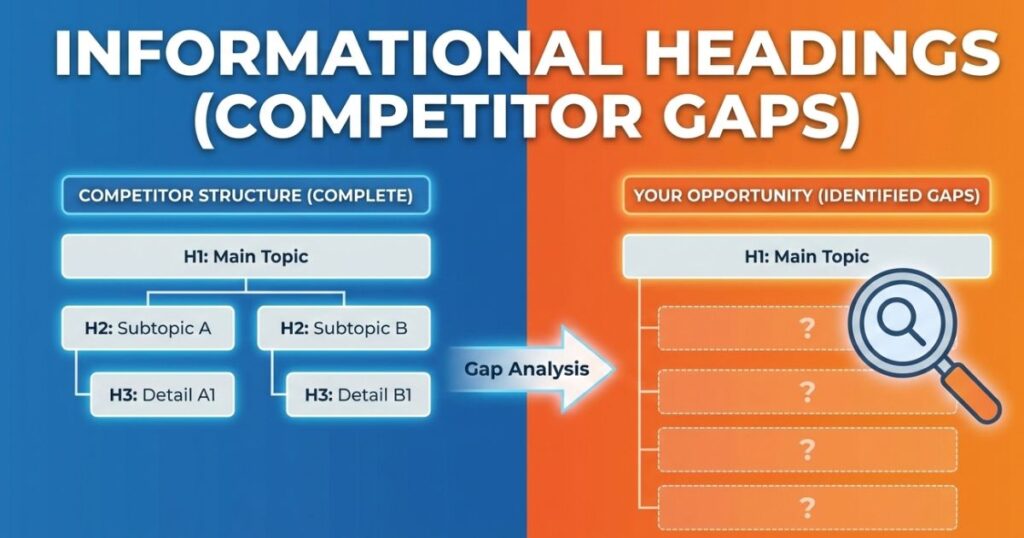 INFORMATIONAL HEADINGS (COMPETITOR GAPS)

COMPETITOR STRUCTURE (COMPLETE)

H1: Main Topic

H2: Subtopic A

H2: Subtopic B

H3: Detail A1

H3: Detail B1

Gap Analysis

YOUR OPPORTUNITY (IDENTIFIED GAPS)

H1: Main Topic

?

?

?

?